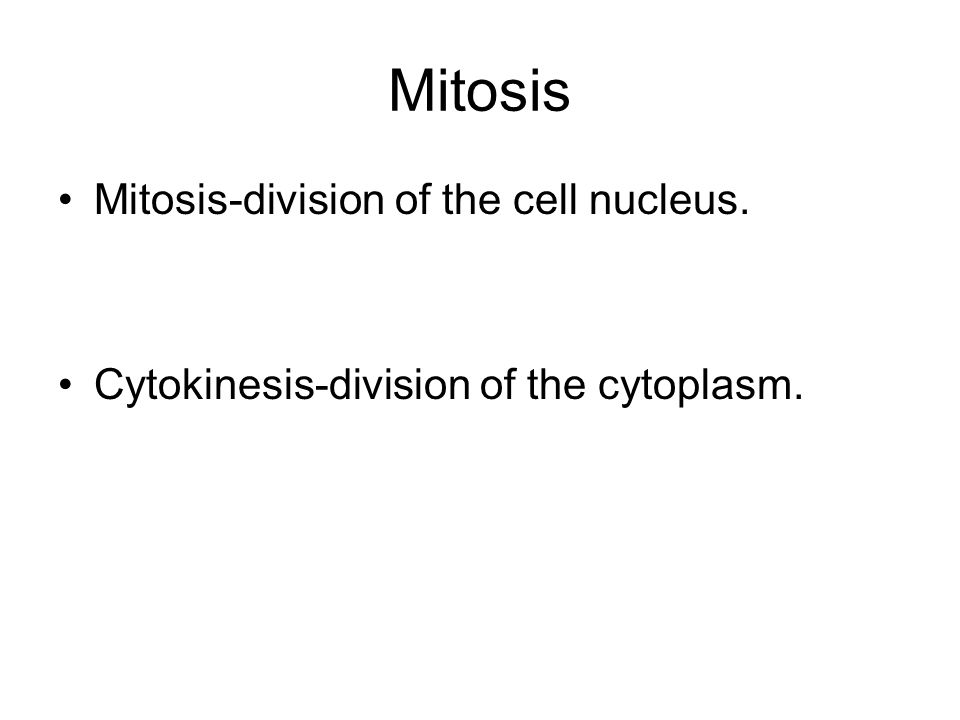 Mitosis

• Mitosis-division of the cell nucleus.

• Cytokinesis-division of the cytoplasm.